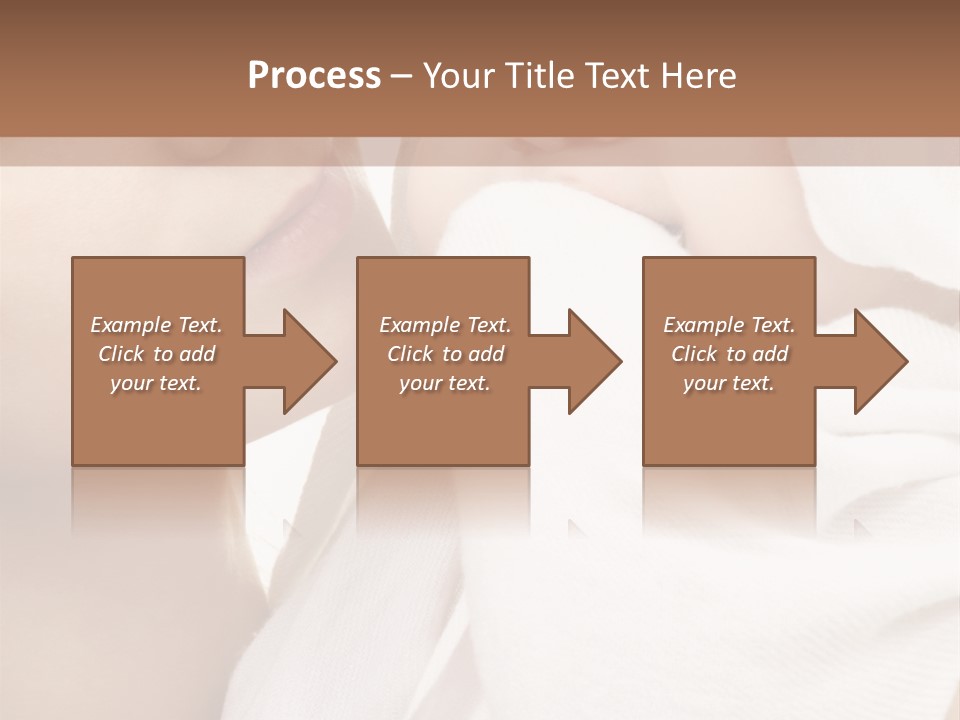 Process – Your Title Text Here

Example Text. Click to add your text.

Example Text. Click to add your text.

Example Text. Click to add your text.